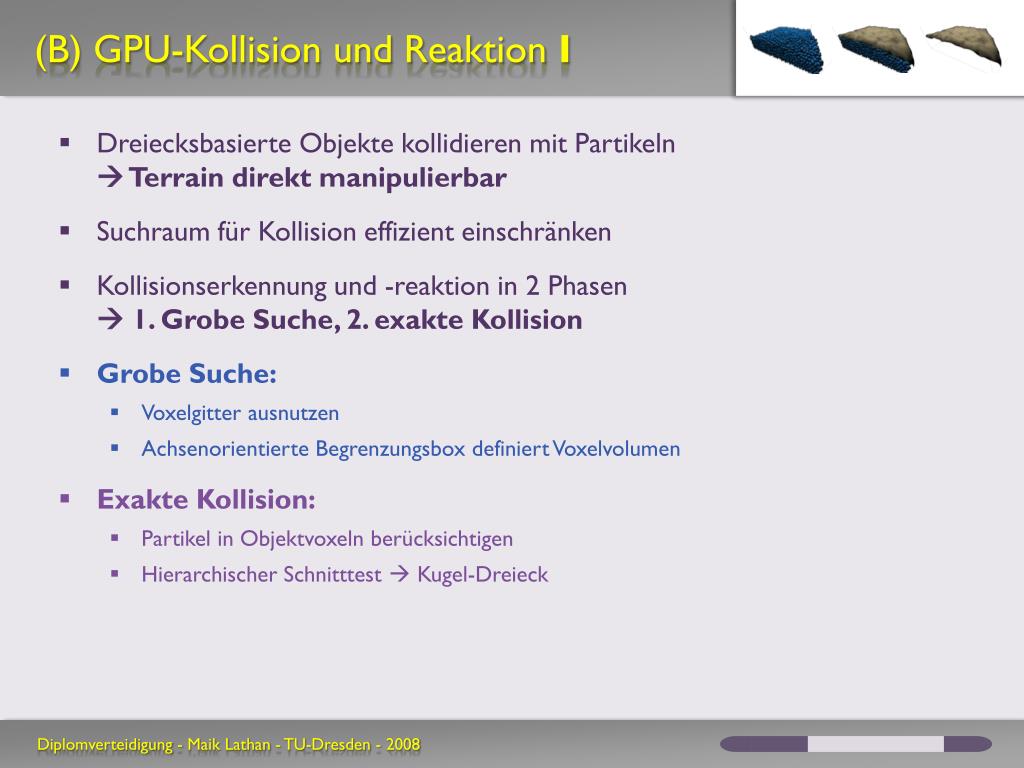 (B) GPU-Kollision und Reaktion I

▪ Dreiecksbasierte Objekte kollidieren mit Partikeln
→ **Terrain direkt manipulierbar**

▪ Suchraum für Kollision effizient einschränken

▪ Kollisionserkennung und -reaktion in 2 Phasen
→ **1. Grobe Suche, 2. exakte Kollision**

▪ **Grobe Suche:**
▪ Voxelgitter ausnutzen
▪ Achsenorientierte Begrenzungsbox definiert Voxelvolumen

▪ **Exakte Kollision:**
▪ Partikel in Objektvoxeln berücksichtigen
▪ Hierarchischer Schnitttest → Kugel-Dreieck

Diplomverteidigung - Maik Lathan - TU-Dresden - 2008